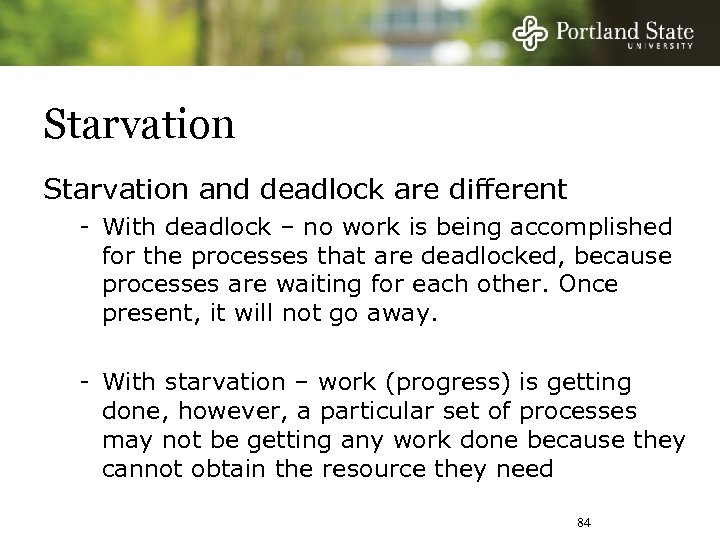 Portland State
UNIVERSITY

Starvation

Starvation and deadlock are different

- With deadlock – no work is being accomplished for the processes that are deadlocked, because processes are waiting for each other. Once present, it will not go away.

- With starvation – work (progress) is getting done, however, a particular set of processes may not be getting any work done because they cannot obtain the resource they need

84